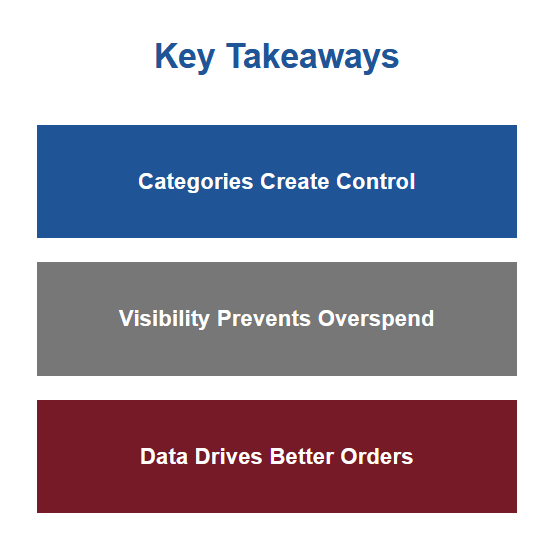 Key Takeaways

Categories Create Control

Visibility Prevents Overspend

Data Drives Better Orders